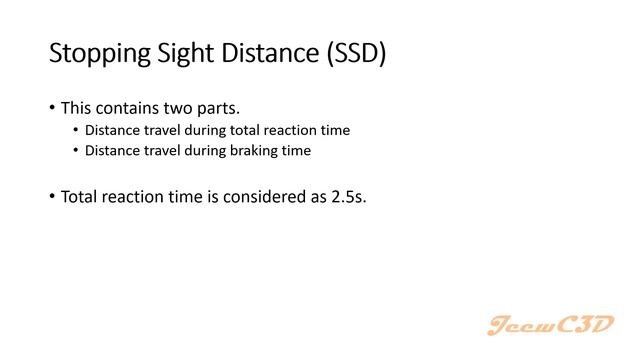 Stopping Sight Distance (SSD)

• This contains two parts.
  • Distance travel during total reaction time
  • Distance travel during braking time

• Total reaction time is considered as 2.5s.

JeewC3D